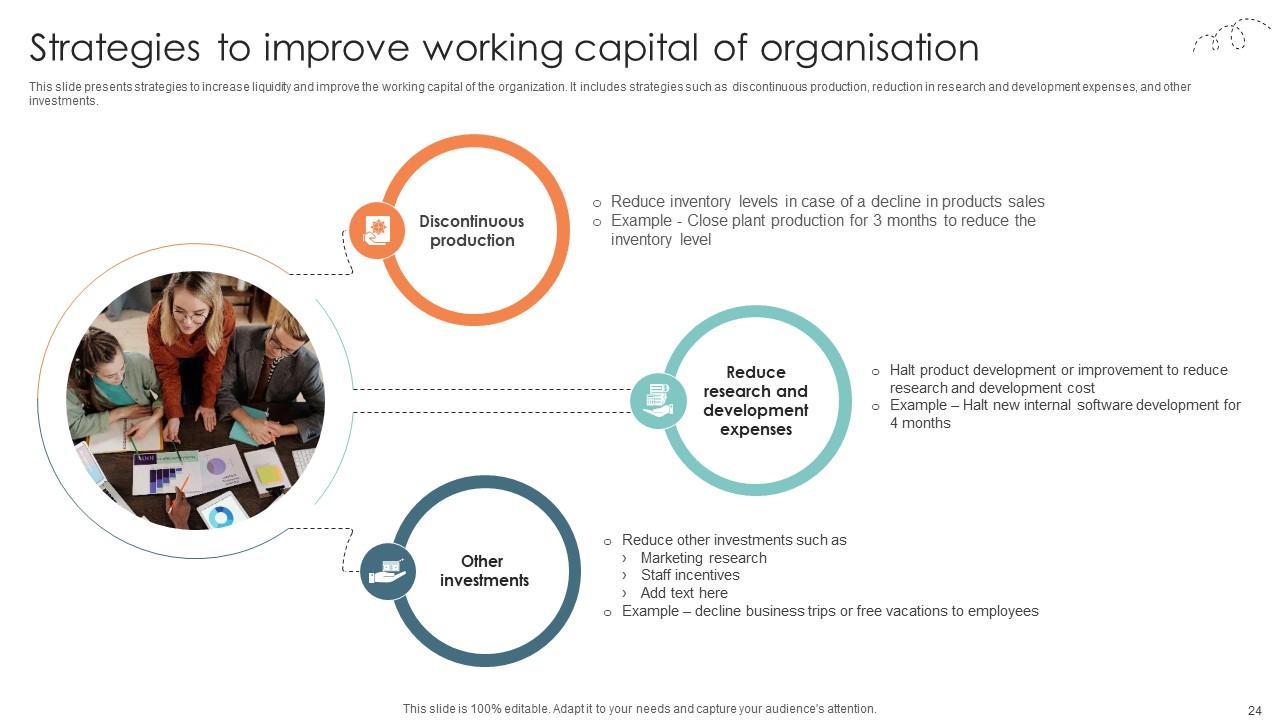 Strategies to improve working capital of organisation

This slide presents strategies to increase liquidity and improve the working capital of the organization. It includes strategies such as discontinuous production, reduction in research and development expenses, and other investments.

Discontinuous production

o Reduce inventory levels in case of a decline in products sales
o Example - Close plant production for 3 months to reduce the inventory level

Reduce research and development expenses

o Halt product development or improvement to reduce research and development cost
o Example – Halt new internal software development for 4 months

Other investments

o Reduce other investments such as
› Marketing research
› Staff incentives
› Add text here
o Example – decline business trips or free vacations to employees

This slide is 100% editable. Adapt it to your needs and capture your audience's attention.

24